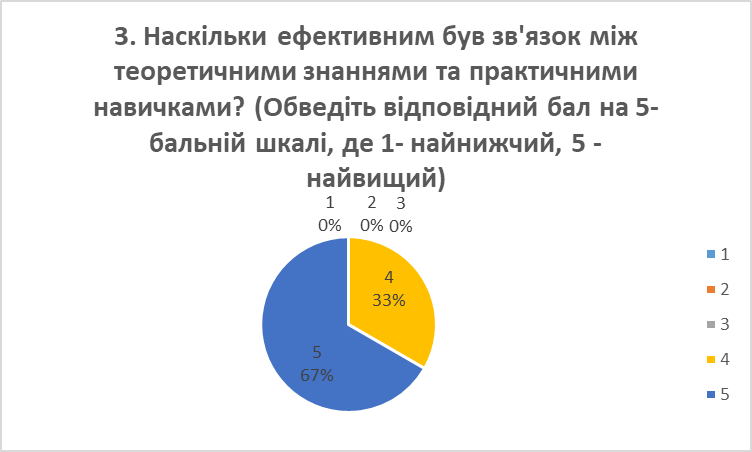 3. Наскільки ефективним був зв'язок між теоретичними знаннями та практичними навичками? (Обведіть відповідний бал на 5-бальній шкалі, де 1- найнижчий, 5 - найвищий)

1
0%

2
0%

3
0%

4
33%

5
67%

1
2
3
4
5